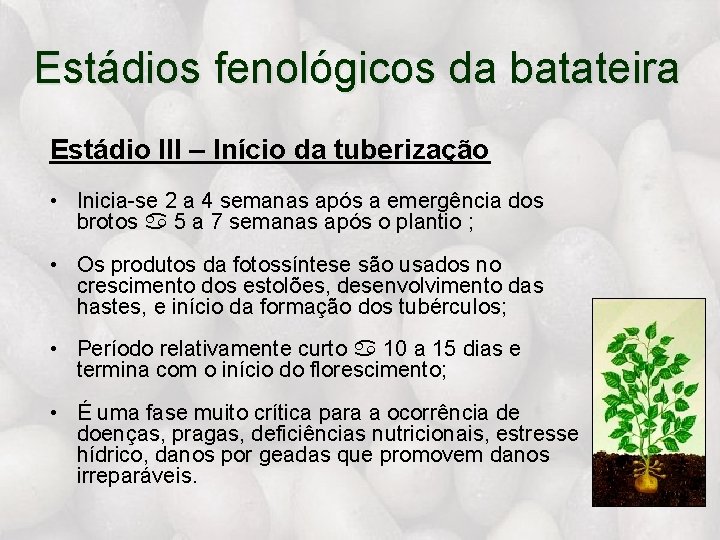 Estádios fenológicos da batateira

Estádio III – Início da tuberização

• Inicia-se 2 a 4 semanas após a emergência dos brotos ♋ 5 a 7 semanas após o plantio ;

• Os produtos da fotossíntese são usados no crescimento dos estolões, desenvolvimento das hastes, e início da formação dos tubérculos;

• Período relativamente curto ♋ 10 a 15 dias e termina com o início do florescimento;

• É uma fase muito crítica para a ocorrência de doenças, pragas, deficiências nutricionais, estresse hídrico, danos por geadas que promovem danos irreparáveis.